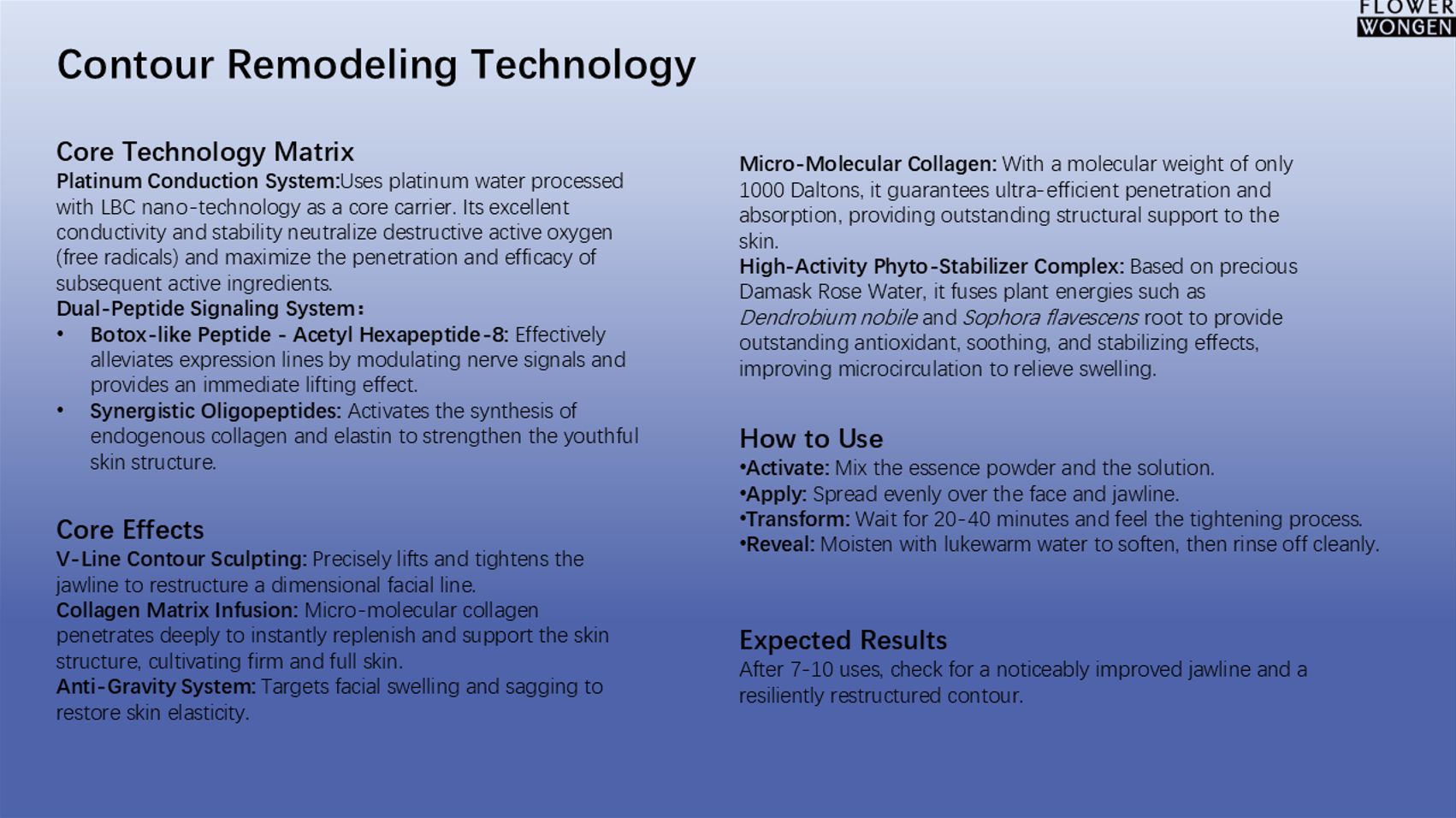 FLOWER
WONGEN

Contour Remodeling Technology

Core Technology Matrix
Platinum Conduction System:Uses platinum water processed with LBC nano-technology as a core carrier. Its excellent conductivity and stability neutralize destructive active oxygen (free radicals) and maximize the penetration and efficacy of subsequent active ingredients.
Dual-Peptide Signaling System:
• Botox-like Peptide - Acetyl Hexapeptide-8: Effectively alleviates expression lines by modulating nerve signals and provides an immediate lifting effect.
• Synergistic Oligopeptides: Activates the synthesis of endogenous collagen and elastin to strengthen the youthful skin structure.

Core Effects
V-Line Contour Sculpting: Precisely lifts and tightens the jawline to restructure a dimensional facial line.
Collagen Matrix Infusion: Micro-molecular collagen penetrates deeply to instantly replenish and support the skin structure, cultivating firm and full skin.
Anti-Gravity System: Targets facial swelling and sagging to restore skin elasticity.

Micro-Molecular Collagen: With a molecular weight of only 1000 Daltons, it guarantees ultra-efficient penetration and absorption, providing outstanding structural support to the skin.
High-Activity Phyto-Stabilizer Complex: Based on precious Damask Rose Water, it fuses plant energies such as Dendrobium nobile and Sophora flavescens root to provide outstanding antioxidant, soothing, and stabilizing effects, improving microcirculation to relieve swelling.

How to Use
•Activate: Mix the essence powder and the solution.
•Apply: Spread evenly over the face and jawline.
•Transform: Wait for 20-40 minutes and feel the tightening process.
•Reveal: Moisten with lukewarm water to soften, then rinse off cleanly.

Expected Results
After 7-10 uses, check for a noticeably improved jawline and a resiliently restructured contour.